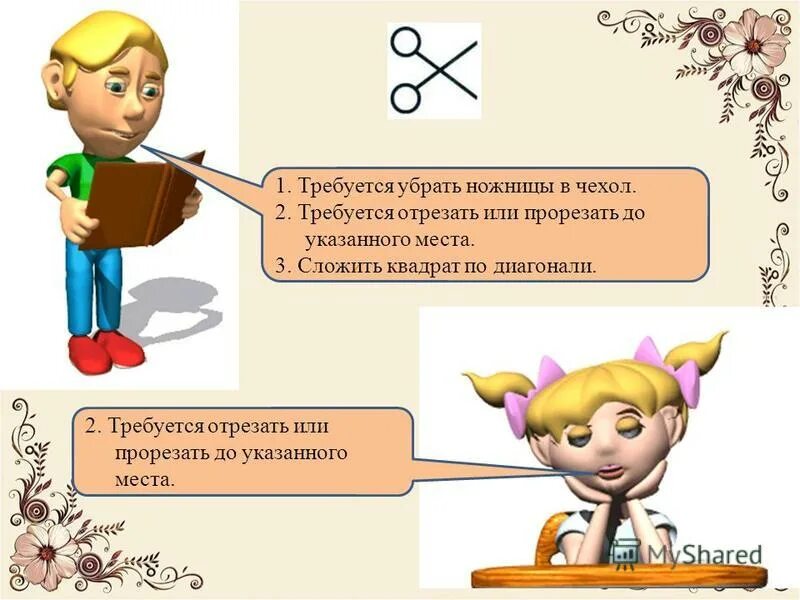 1. Требуется убрать ножницы в чехол.
2. Требуется отрезать или прорезать до указанного места.
3. Сложить квадрат по диагонали.

2. Требуется отрезать или прорезать до указанного места.

MyShared